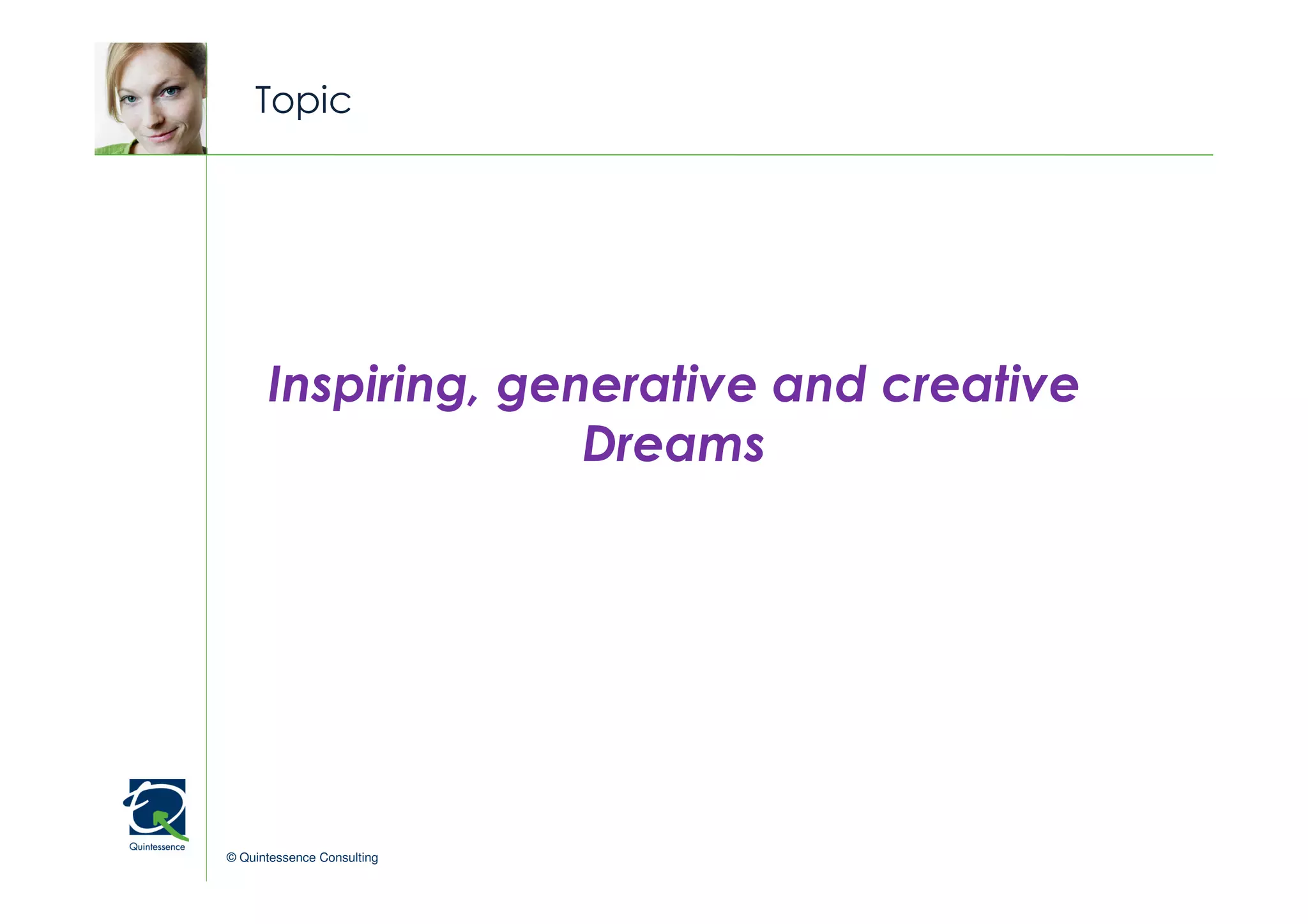 Topic

Inspiring, generative and creative Dreams

Quintessence

© Quintessence Consulting